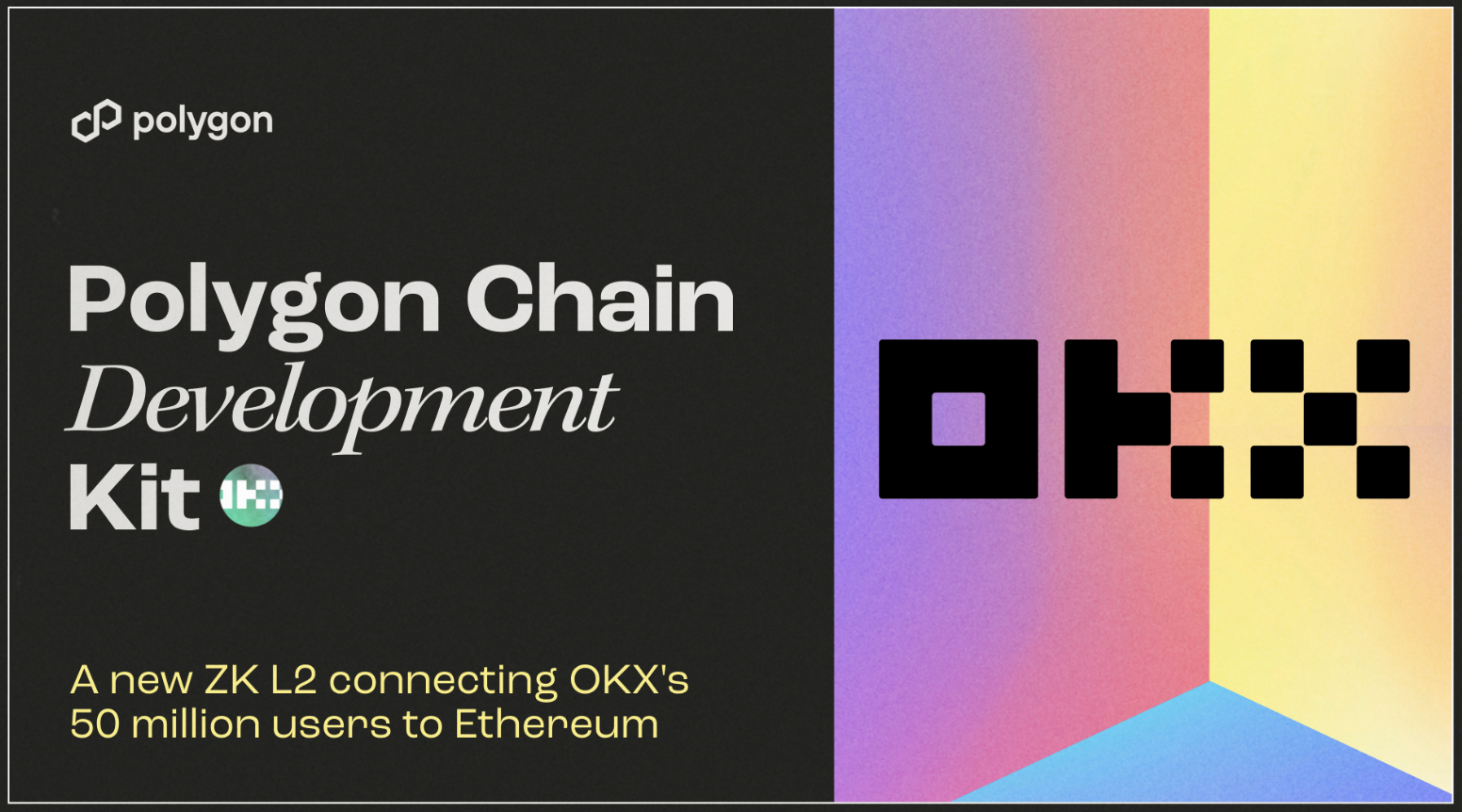 polygon

Polygon Chain Development Kit

A new ZK L2 connecting OKX's 50 million users to Ethereum

OKX